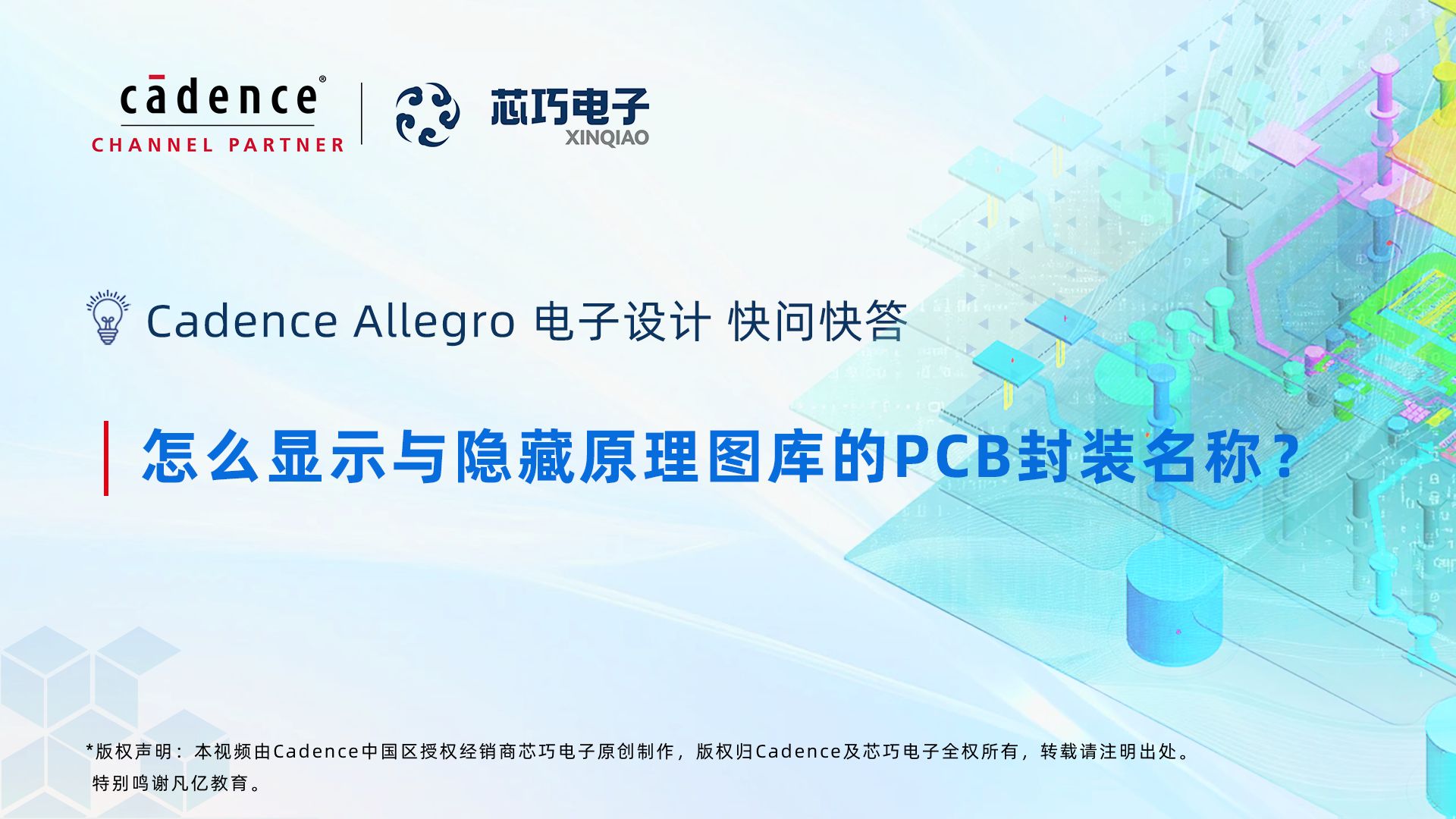 cādence®
CHANNEL PARTNER

芯巧电子
XINQIAO

Cadence Allegro 电子设计 快问快答

怎么显示与隐藏原理图库的PCB封装名称？

*版权声明：本视频由Cadence中国区授权经销商芯巧电子原创制作，版权归Cadence及芯巧电子全权所有，转载请注明出处。
特别鸣谢凡亿教育。